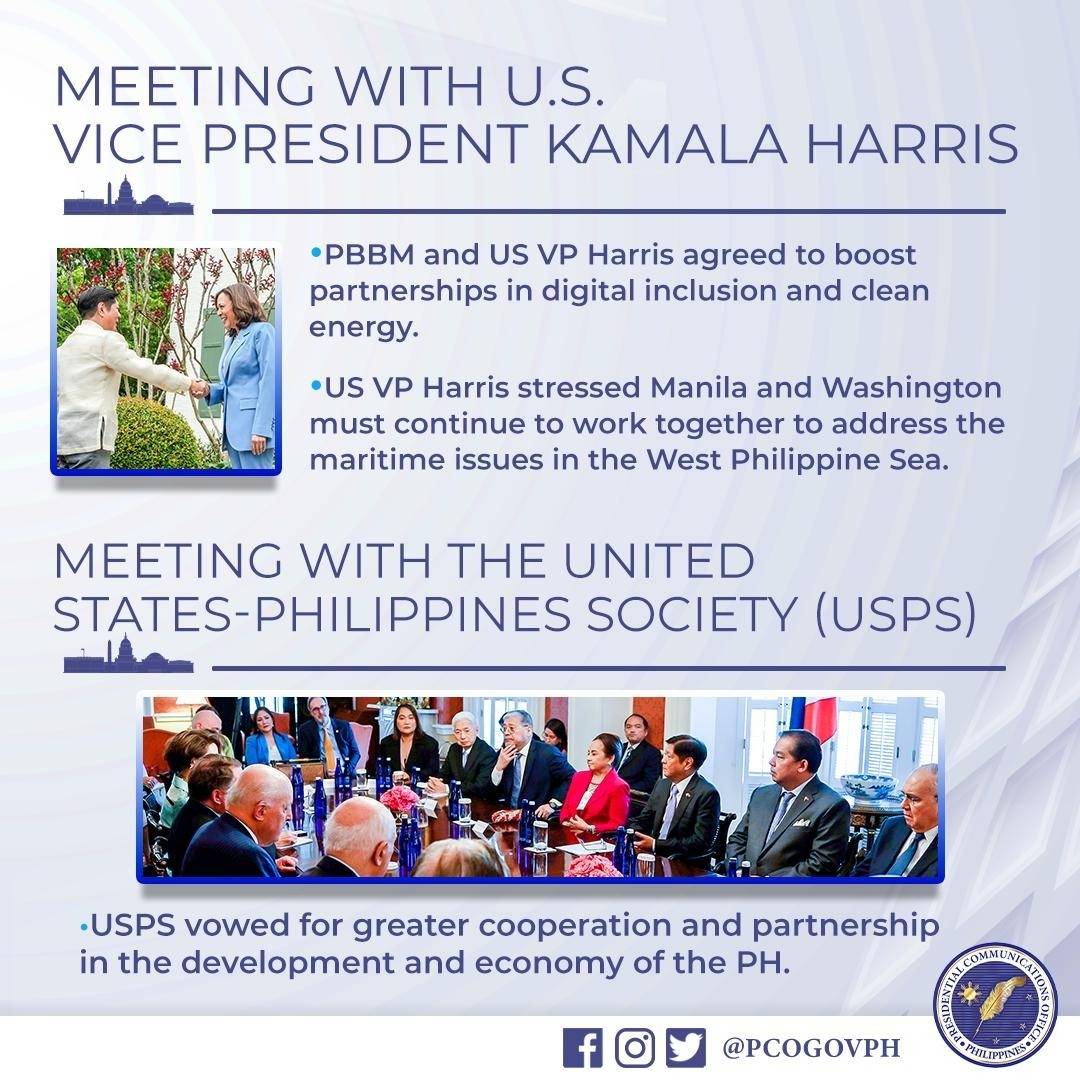 MEETING WITH U.S. VICE PRESIDENT KAMALA HARRIS

•PBBM and US VP Harris agreed to boost partnerships in digital inclusion and clean energy.

•US VP Harris stressed Manila and Washington must continue to work together to address the maritime issues in the West Philippine Sea.

MEETING WITH THE UNITED STATES-PHILIPPINES SOCIETY (USPS)

•USPS vowed for greater cooperation and partnership in the development and economy of the PH.

PRESIDENTIAL COMMUNICATIONS OFFICE • PHILIPPINES •

@PCOGOVPH